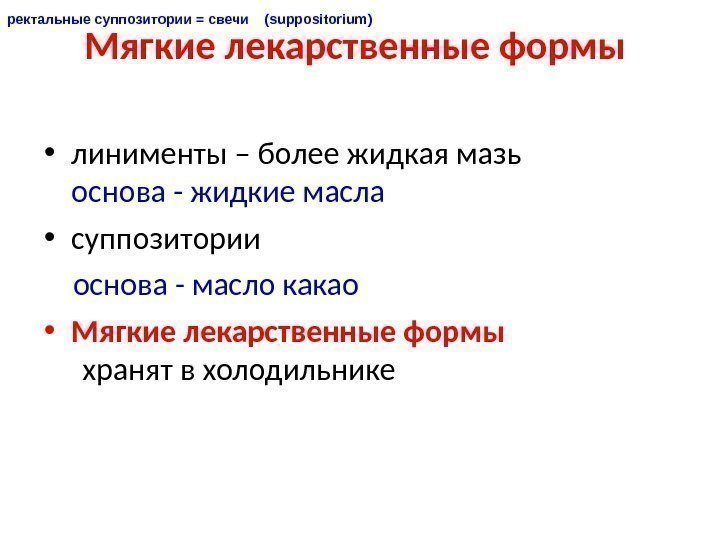 ректальные суппозитории = свечи (suppositorium)

Мягкие лекарственные формы

• линименты – более жидкая мазь
основа - жидкие масла

• суппозитории
основа - масло какао

• Мягкие лекарственные формы
хранят в холодильнике